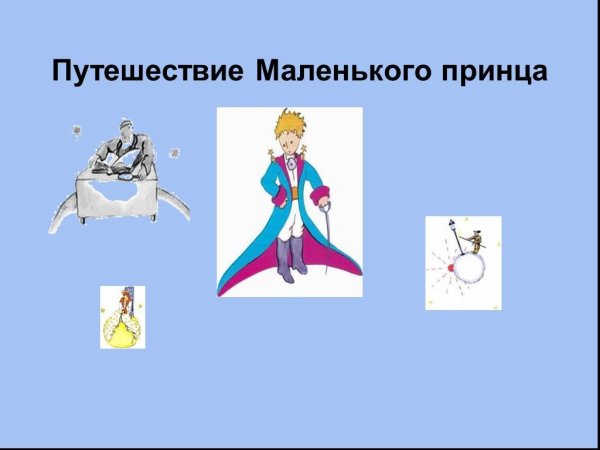 Путешествие Маленького принца